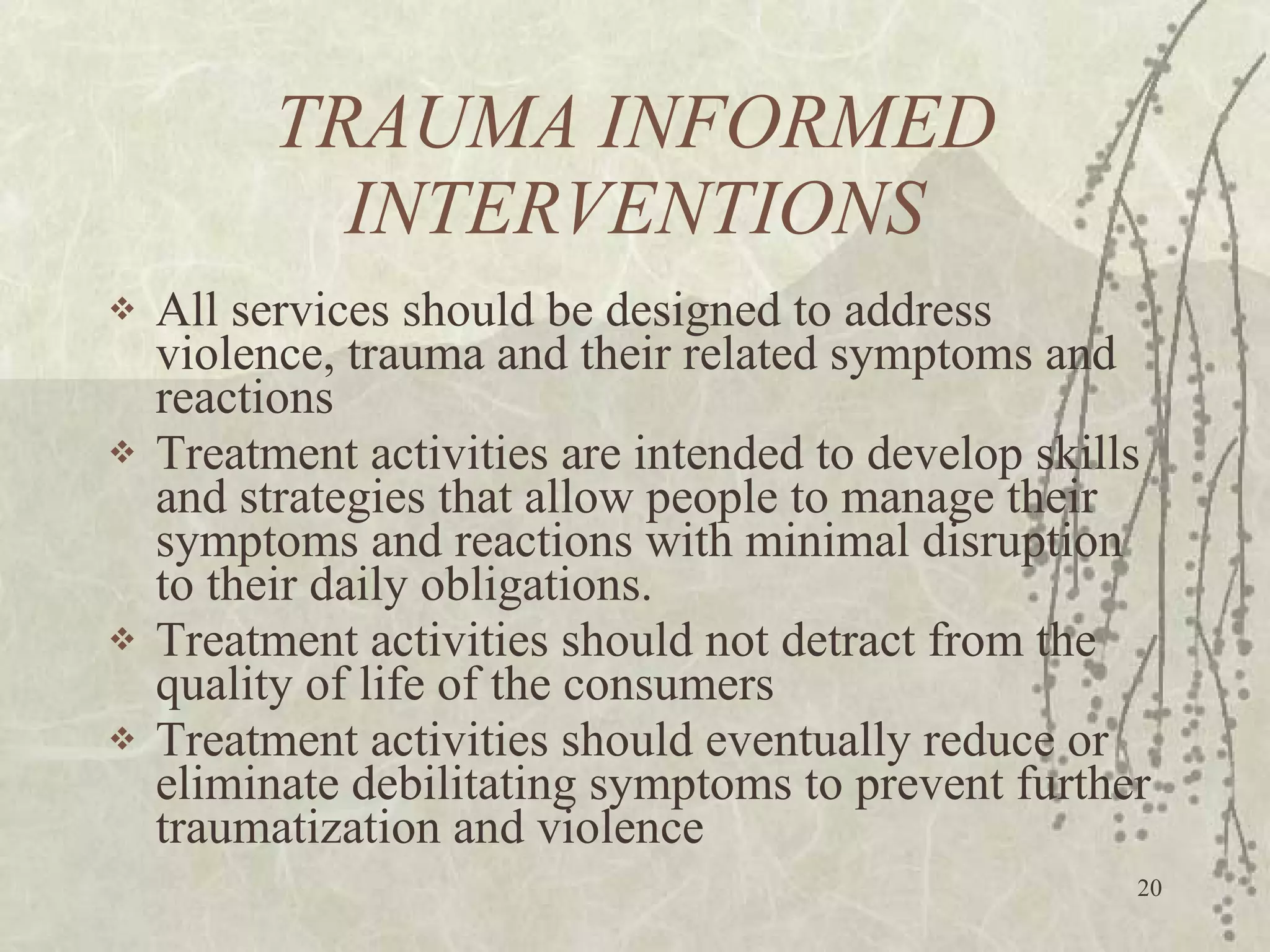 TRAUMA INFORMED INTERVENTIONS

❖ All services should be designed to address violence, trauma and their related symptoms and reactions
❖ Treatment activities are intended to develop skills and strategies that allow people to manage their symptoms and reactions with minimal disruption to their daily obligations.
❖ Treatment activities should not detract from the quality of life of the consumers
❖ Treatment activities should eventually reduce or eliminate debilitating symptoms to prevent further traumatization and violence

20